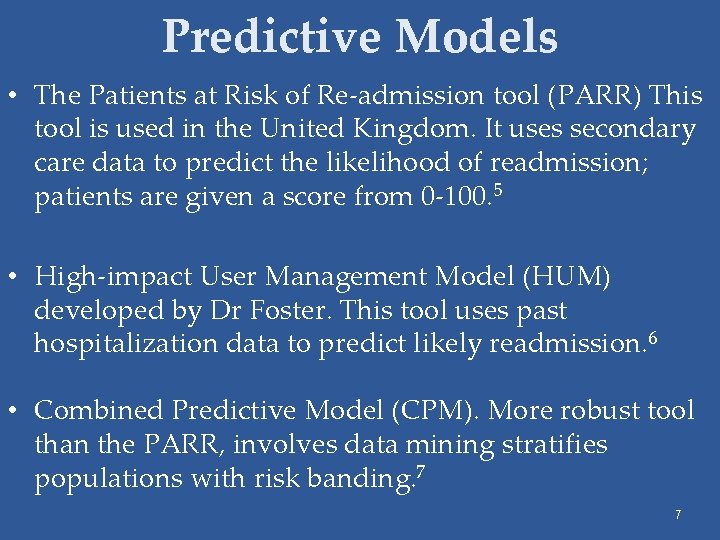 Predictive Models

• The Patients at Risk of Re-admission tool (PARR) This tool is used in the United Kingdom. It uses secondary care data to predict the likelihood of readmission; patients are given a score from 0-100.$^5$

• High-impact User Management Model (HUM) developed by Dr Foster. This tool uses past hospitalization data to predict likely readmission.$^6$

• Combined Predictive Model (CPM). More robust tool than the PARR, involves data mining stratifies populations with risk banding.$^7$

7